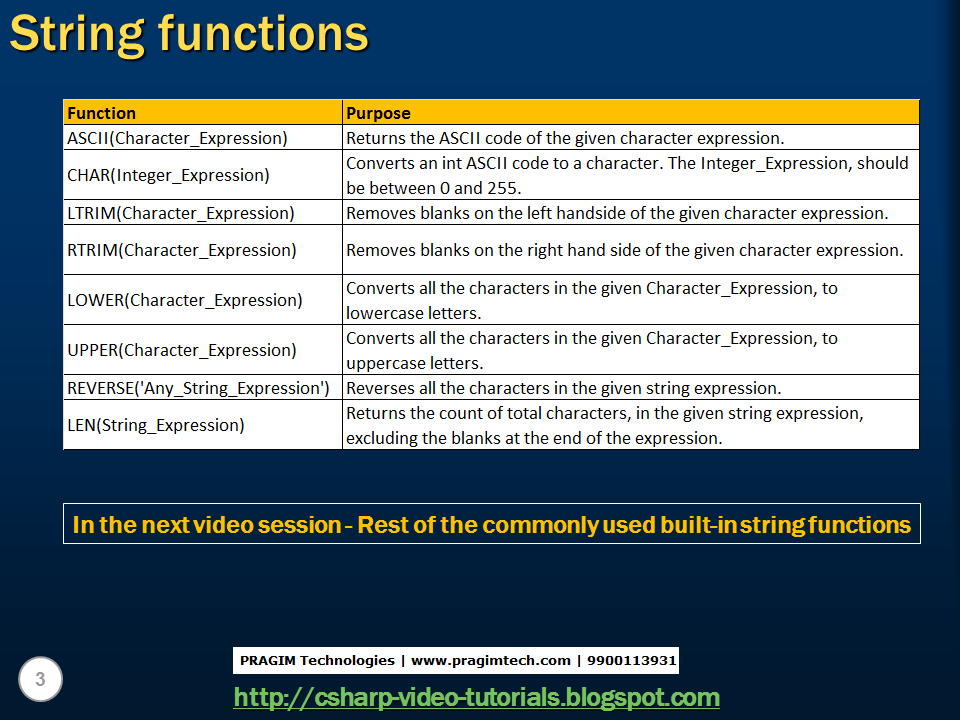 String functions

| Function | Purpose |
|---|---|
| ASCII(Character_Expression) | Returns the ASCII code of the given character expression. |
| CHAR(Integer_Expression) | Converts an int ASCII code to a character. The Integer_Expression, should be between 0 and 255. |
| LTRIM(Character_Expression) | Removes blanks on the left handside of the given character expression. |
| RTRIM(Character_Expression) | Removes blanks on the right hand side of the given character expression. |
| LOWER(Character_Expression) | Converts all the characters in the given Character_Expression, to lowercase letters. |
| UPPER(Character_Expression) | Converts all the characters in the given Character_Expression, to uppercase letters. |
| REVERSE('Any_String_Expression') | Reverses all the characters in the given string expression. |
| LEN(String_Expression) | Returns the count of total characters, in the given string expression, excluding the blanks at the end of the expression. |

In the next video session - Rest of the commonly used built-in string functions

3

PRAGIM Technologies | www.pragimtech.com | 9900113931

http://csharp-video-tutorials.blogspot.com